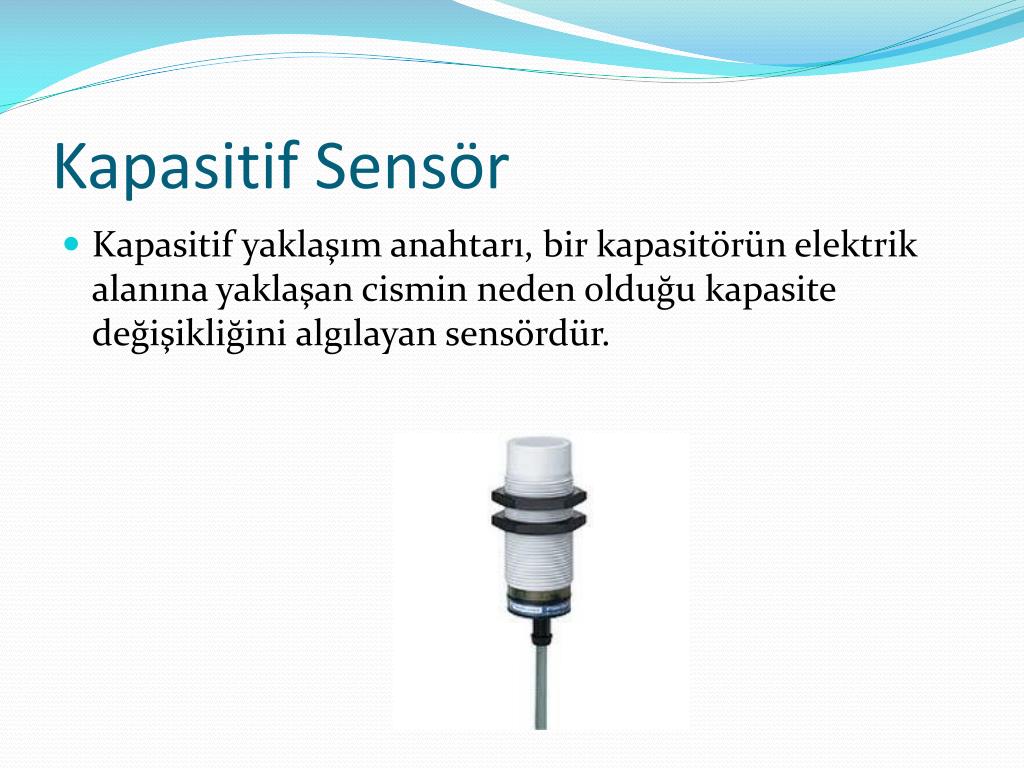 Kapasitif Sensör

Kapasitif yaklaşım anahtarı, bir kapasitörün elektrik alanına yaklaşan cismin neden olduğu kapasite değişikliğini algılayan sensördür.